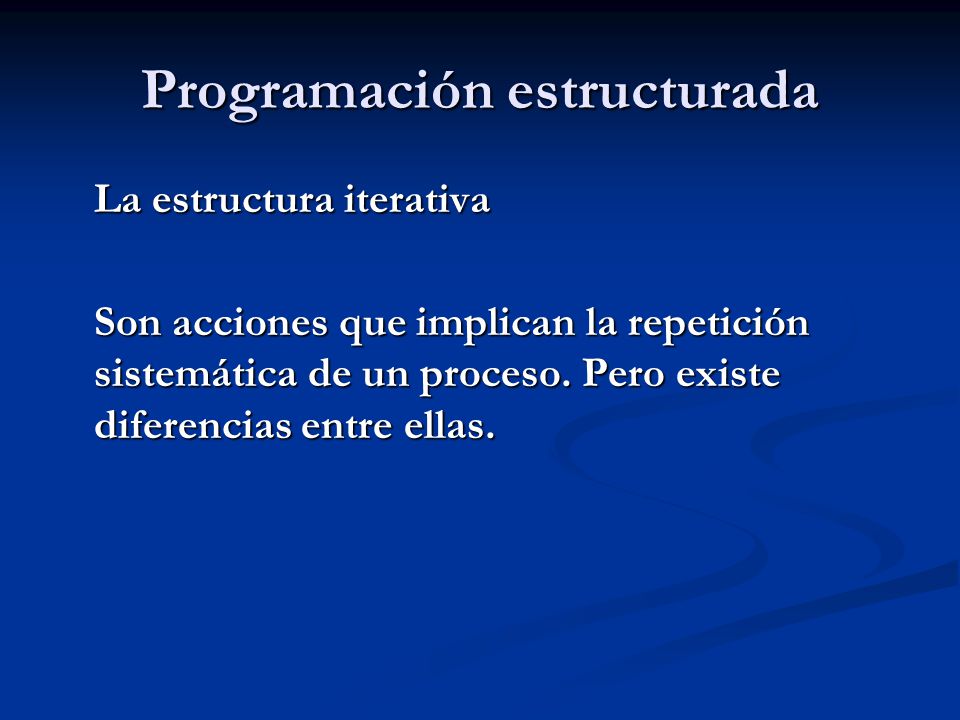 Programación estructurada

La estructura iterativa

Son acciones que implican la repetición sistemática de un proceso. Pero existe diferencias entre ellas.